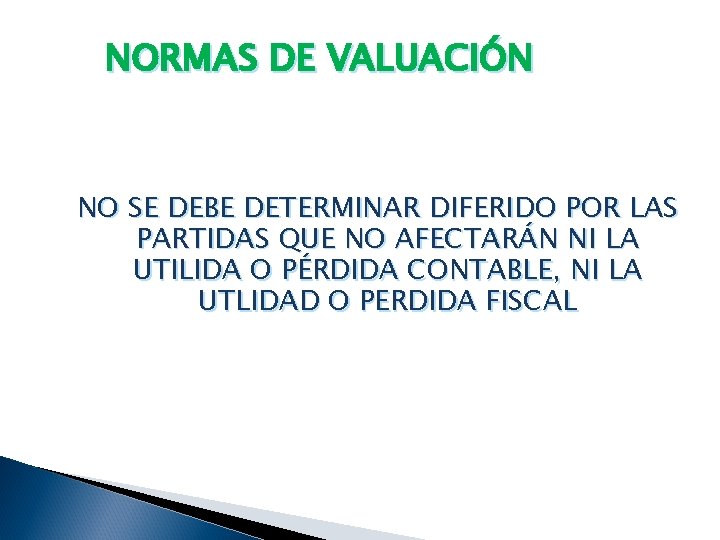 NORMAS DE VALUACIÓN

NO SE DEBE DETERMINAR DIFERIDO POR LAS PARTIDAS QUE NO AFECTARÁN NI LA UTILIDA O PÉRDIDA CONTABLE, NI LA UTLIDAD O PERDIDA FISCAL